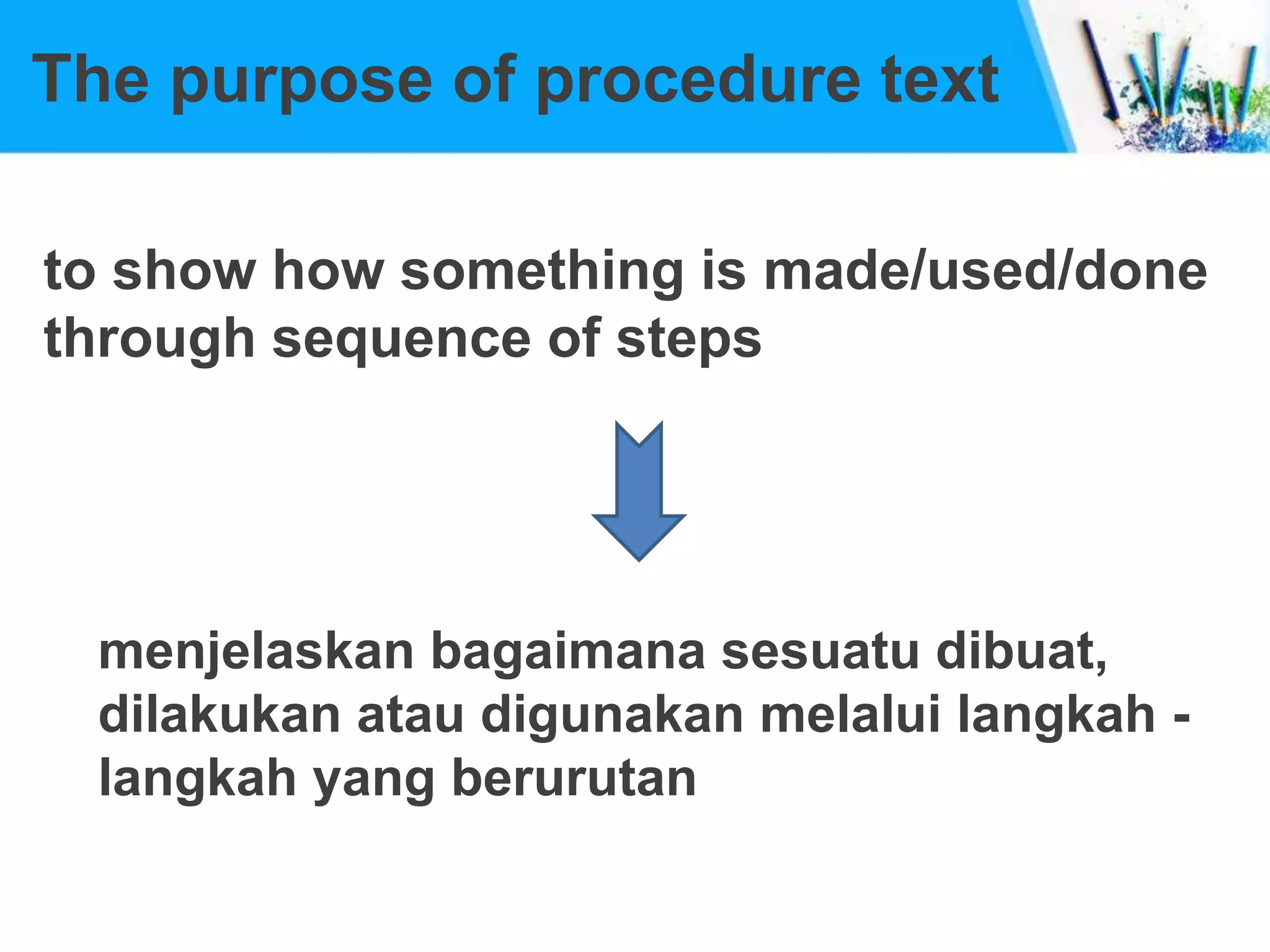 The purpose of procedure text

to show how something is made/used/done through sequence of steps

menjelaskan bagaimana sesuatu dibuat, dilakukan atau digunakan melalui langkah - langkah yang berurutan